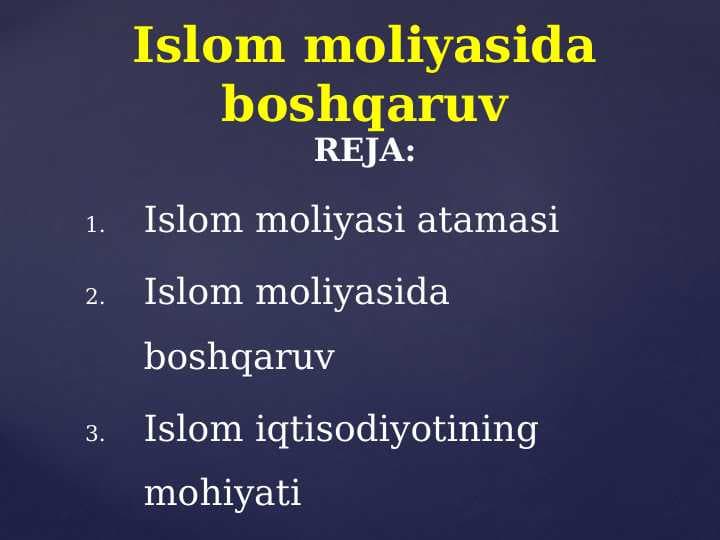 Islom moliyasida boshqaruv

REJA:

1. Islom moliyasi atamasi
2. Islom moliyasida boshqaruv
3. Islom iqtisodiyotining mohiyati